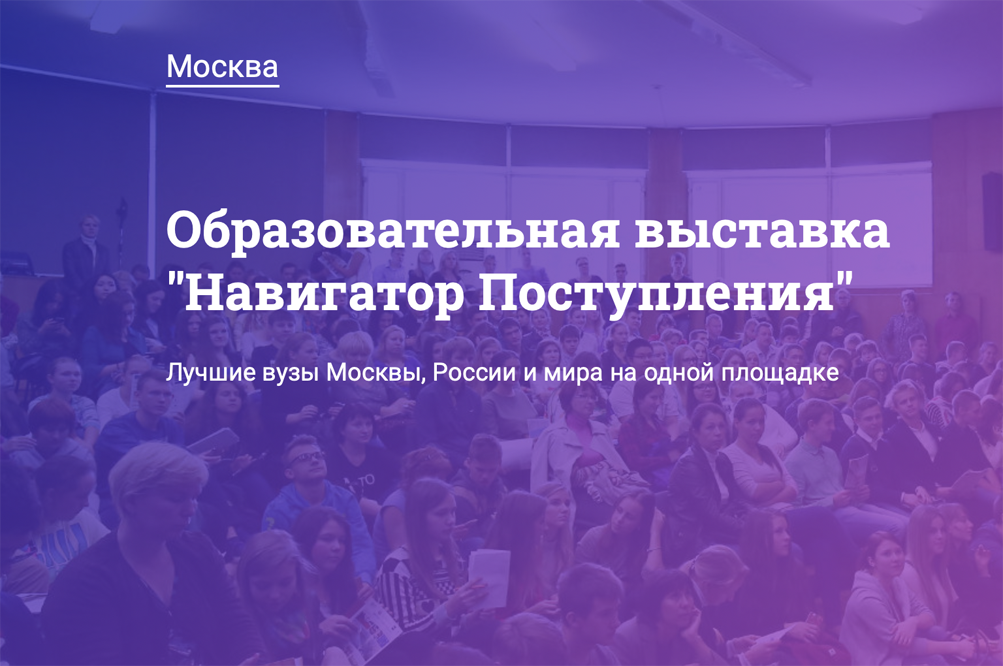 Москва

Образовательная выставка "Навигатор Поступления"

Лучшие вузы Москвы, России и мира на одной площадке